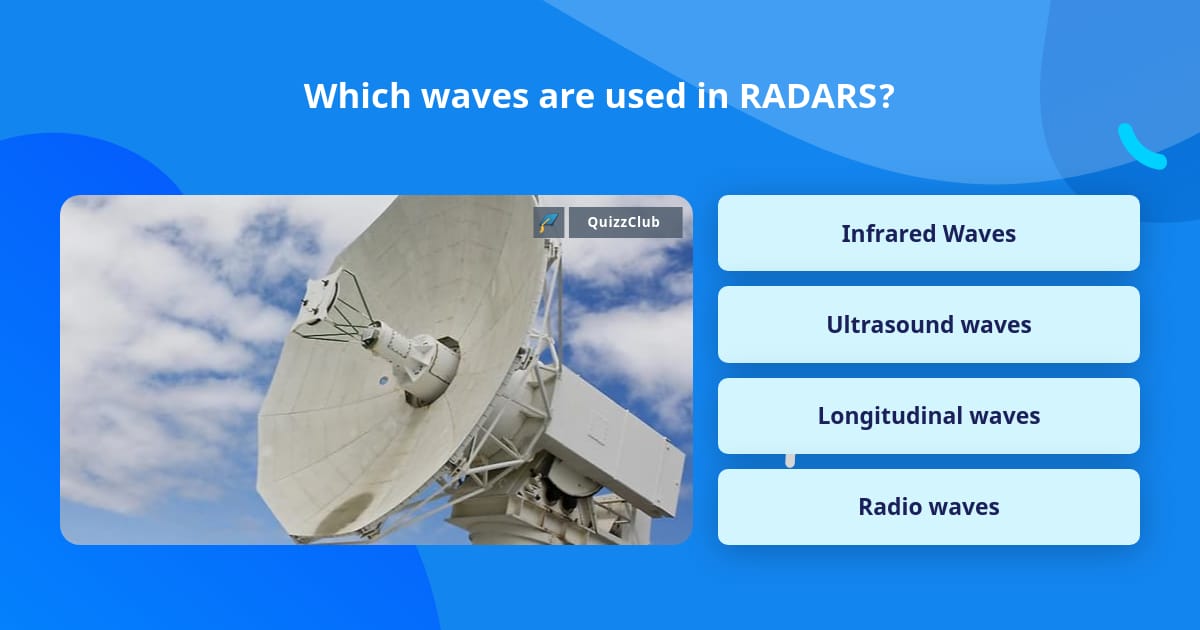 Which waves are used in RADARS?

QuizzClub

Infrared Waves

Ultrasound waves

Longitudinal waves

Radio waves